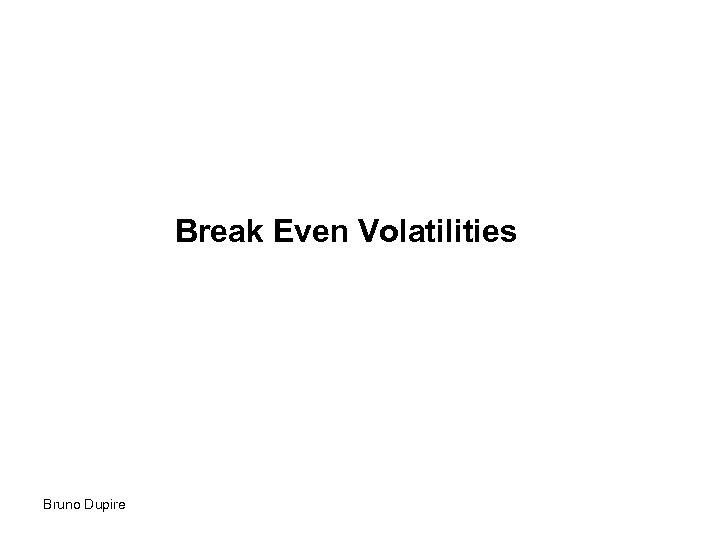 Break Even Volatilities

Bruno Dupire